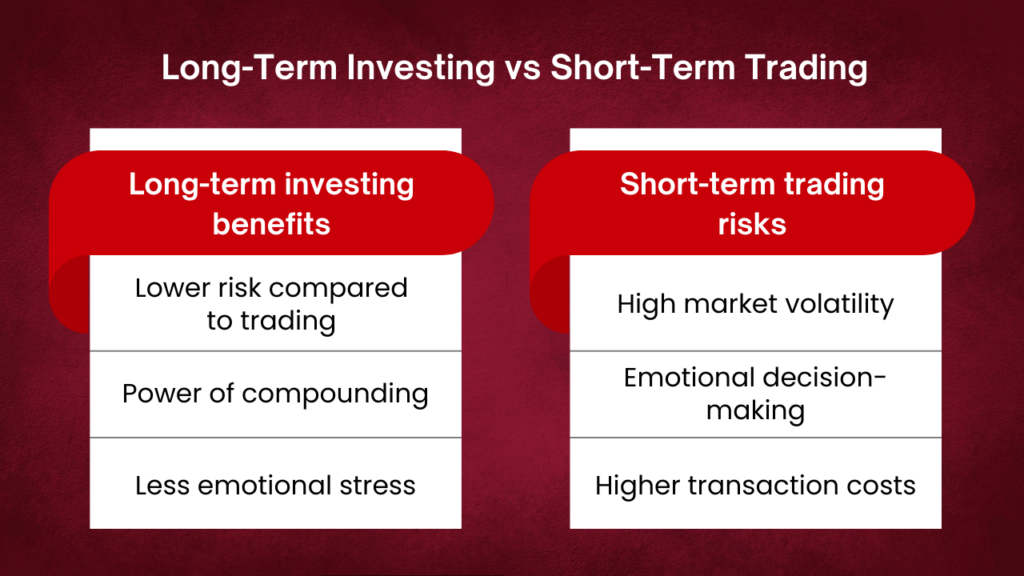 Long-Term Investing vs Short-Term Trading

Long-term investing benefits

Lower risk compared to trading

Power of compounding

Less emotional stress

Short-term trading risks

High market volatility

Emotional decision-making

Higher transaction costs